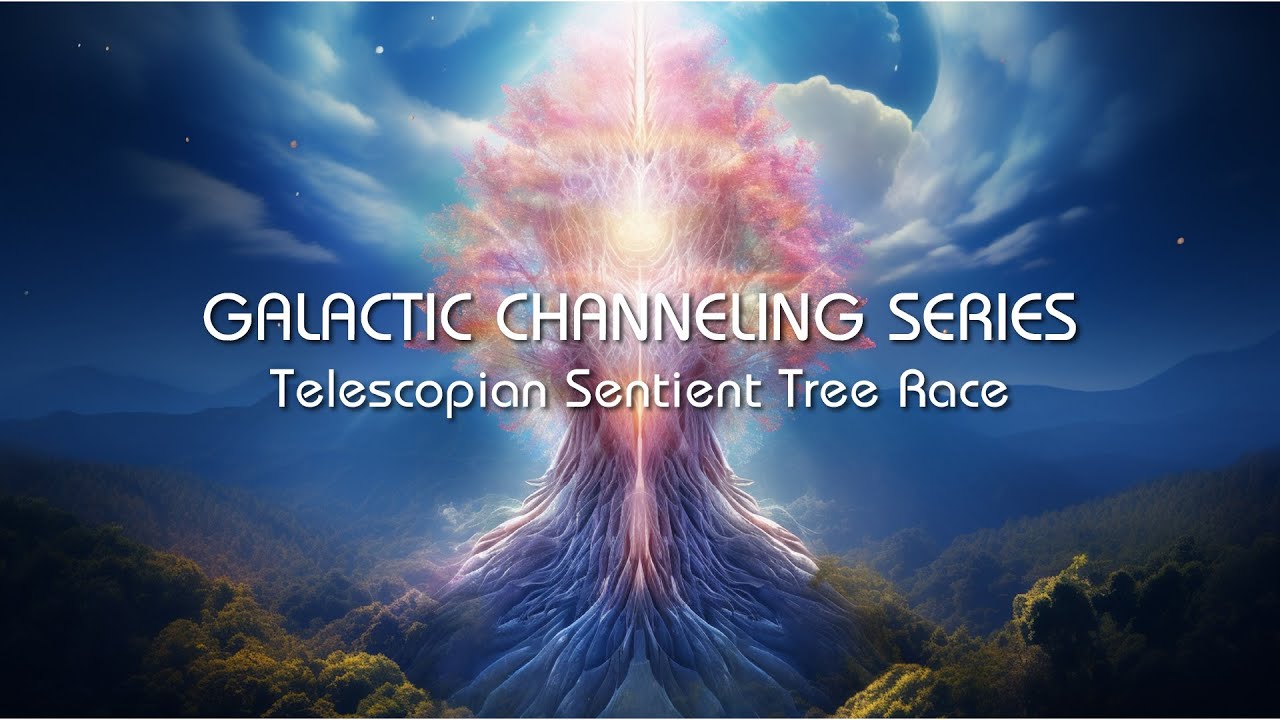 GALACTIC CHANNELING SERIES
Telescopian Sentient Tree Race